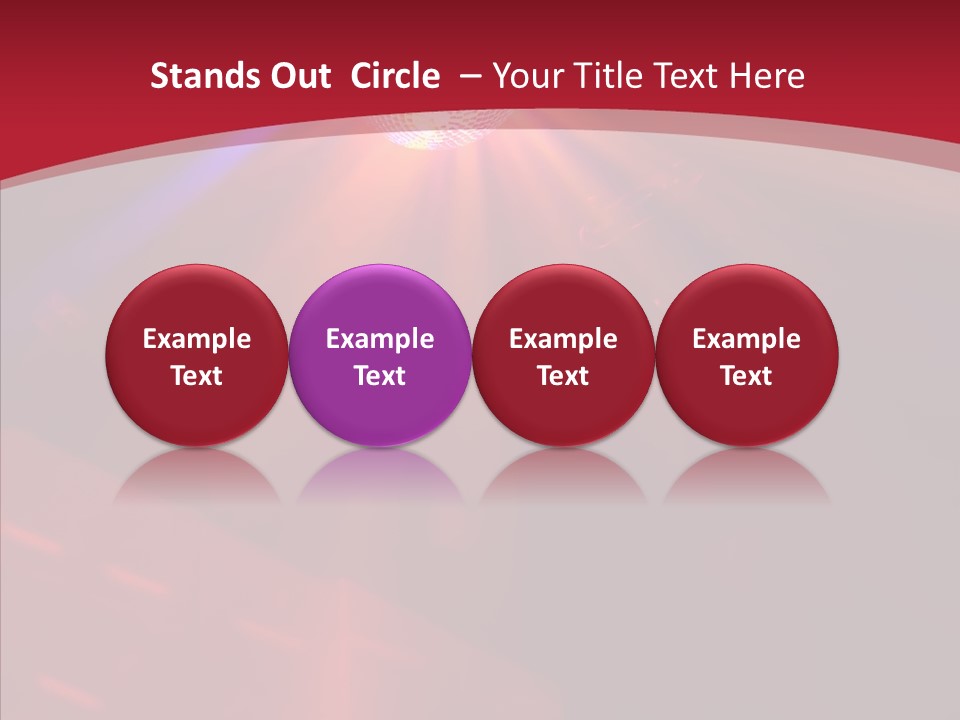 Stands Out Circle – Your Title Text Here

Example Text

Example Text

Example Text

Example Text